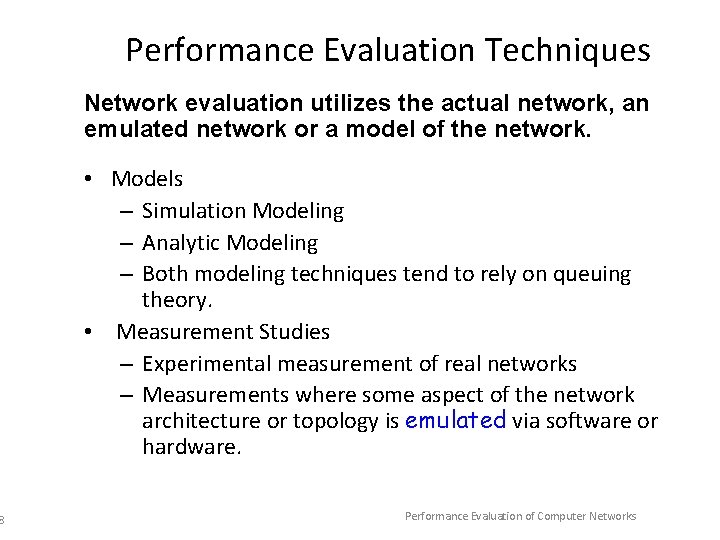 Performance Evaluation Techniques

Network evaluation utilizes the actual network, an emulated network or a model of the network.

• Models
– Simulation Modeling
– Analytic Modeling
– Both modeling techniques tend to rely on queuing theory.
• Measurement Studies
– Experimental measurement of real networks
– Measurements where some aspect of the network architecture or topology is emulated via software or hardware.

8

Performance Evaluation of Computer Networks